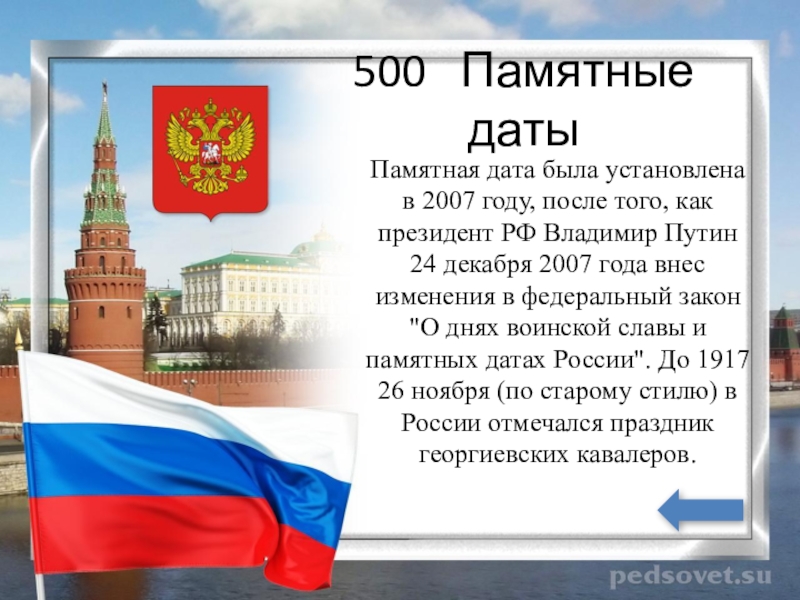 500 Памятные даты

Памятная дата была установлена в 2007 году, после того, как президент РФ Владимир Путин 24 декабря 2007 года внес изменения в федеральный закон "О днях воинской славы и памятных датах России". До 1917 26 ноября (по старому стилю) в России отмечался праздник георгиевских кавалеров.

pedsovet.su